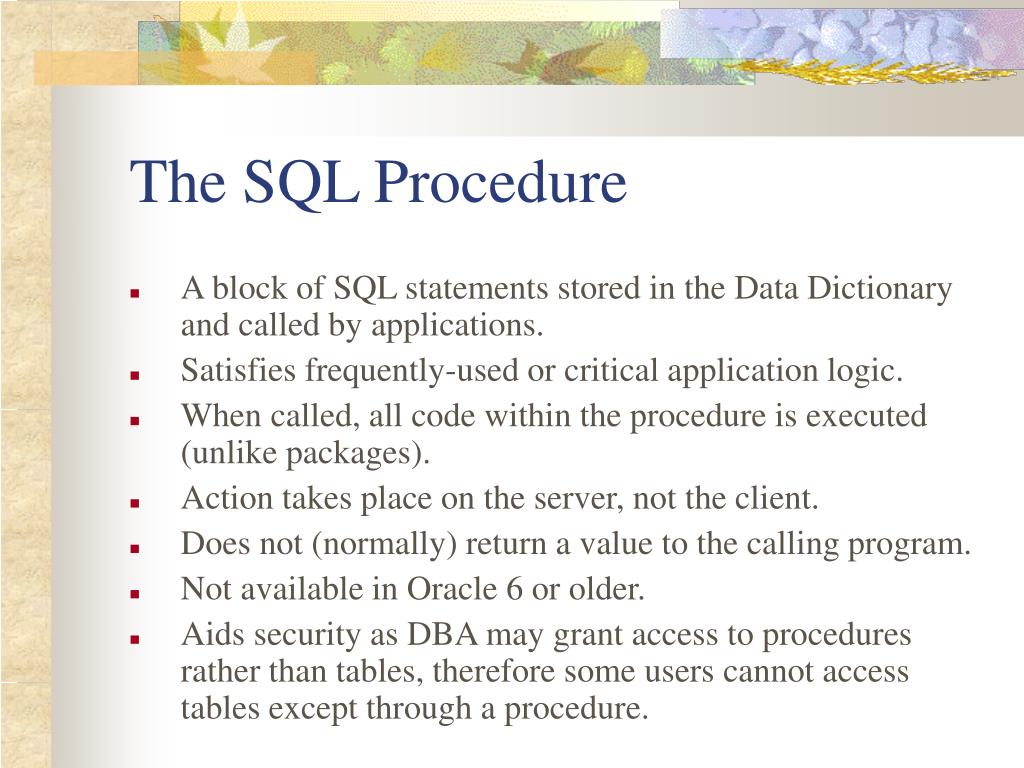 The SQL Procedure

- A block of SQL statements stored in the Data Dictionary and called by applications.
- Satisfies frequently-used or critical application logic.
- When called, all code within the procedure is executed (unlike packages).
- Action takes place on the server, not the client.
- Does not (normally) return a value to the calling program.
- Not available in Oracle 6 or older.
- Aids security as DBA may grant access to procedures rather than tables, therefore some users cannot access tables except through a procedure.